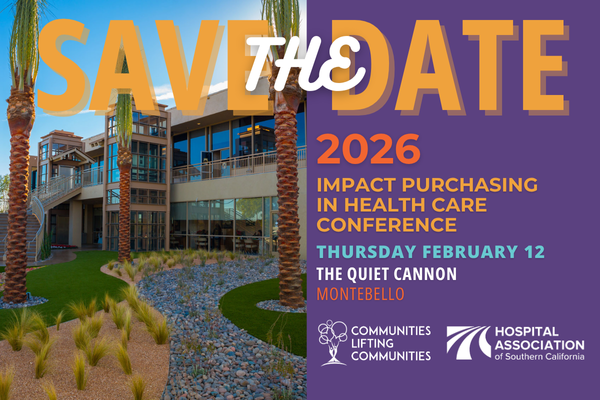 SAVE THE DATE

2026

IMPACT PURCHASING IN HEALTH CARE CONFERENCE

THURSDAY FEBRUARY 12

THE QUIET CANNON

MONTEBELLO

COMMUNITIES LIFTING COMMUNITIES

HOSPITAL ASSOCIATION of Southern California